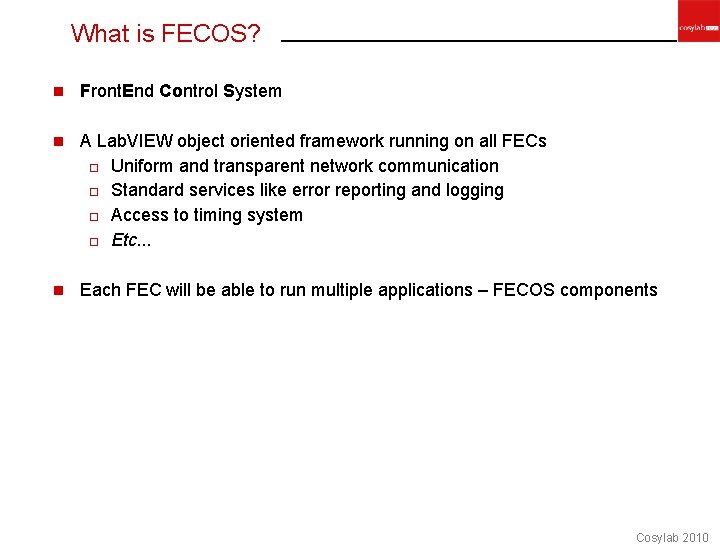 What is FECOS?

cosylab

FrontEnd Control System

A LabVIEW object oriented framework running on all FECs
Uniform and transparent network communication
Standard services like error reporting and logging
Access to timing system
Etc...

Each FEC will be able to run multiple applications – FECOS components

Cosylab 2010